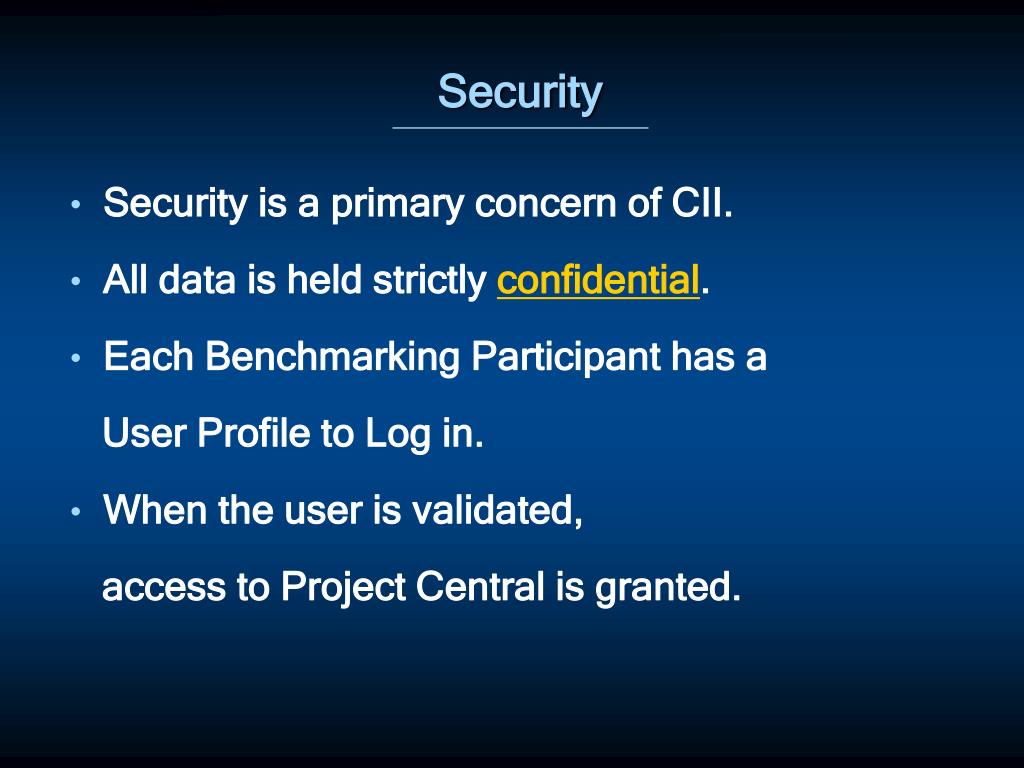 Security

• Security is a primary concern of CII.

• All data is held strictly confidential.

• Each Benchmarking Participant has a User Profile to Log in.

• When the user is validated, access to Project Central is granted.